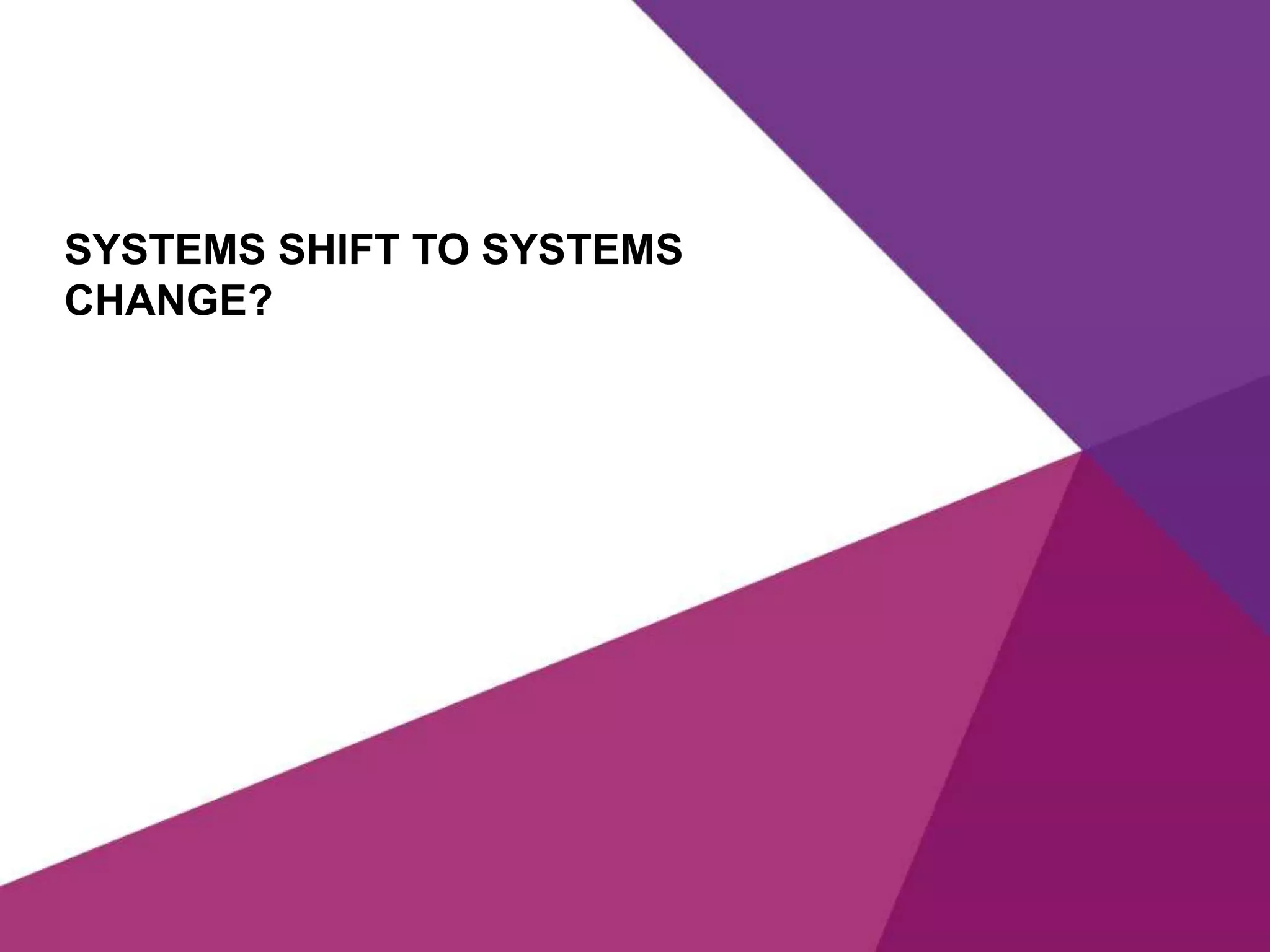 SYSTEMS SHIFT TO SYSTEMS CHANGE?